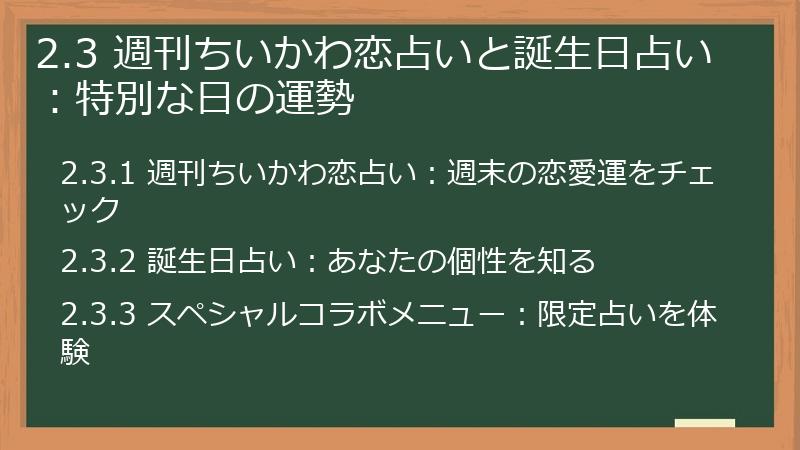 2.3 週刊ちいかわ恋占いと誕生日占い：特別な日の運勢

2.3.1 週刊ちいかわ恋占い：週末の恋愛運をチェック

2.3.2 誕生日占い：あなたの個性を知る

2.3.3 スペシャルコラボメニュー：限定占いを体験